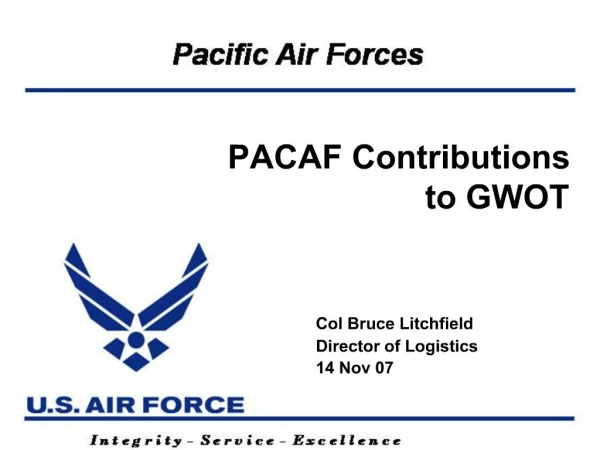 Pacific Air Forces

PACAF Contributions to GWOT

Col Bruce Litchfield
Director of Logistics
14 Nov 07

U.S. AIR FORCE

Integrity - Service - Excellence